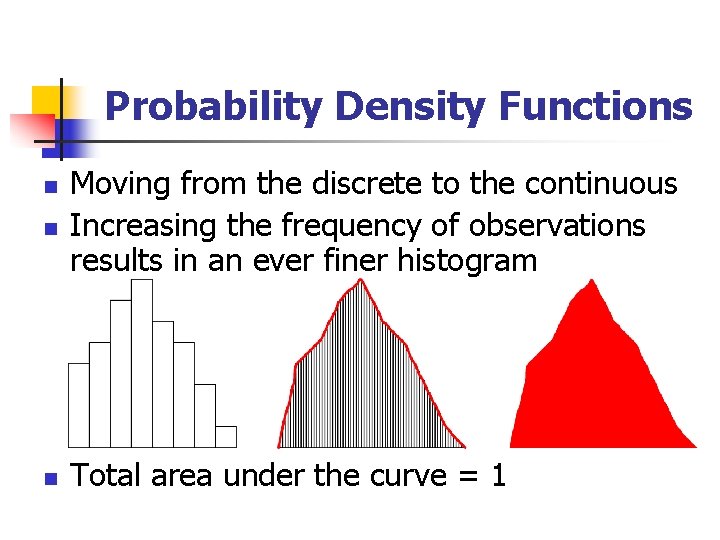 Probability Density Functions

Moving from the discrete to the continuous

Increasing the frequency of observations results in an ever finer histogram

Total area under the curve = 1